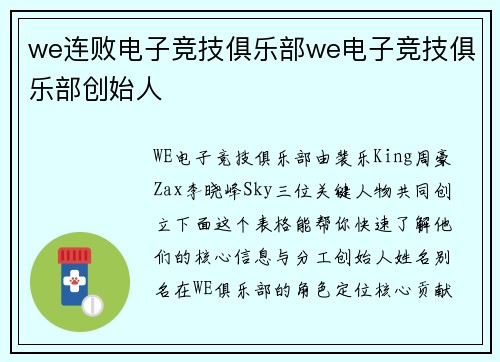 we连败电子竞技俱乐部we电子竞技俱乐部创始人

WE电子竞技俱乐部由裴乐King周豪Zax李晓峰Sky三位关键人物共同创立下面这个表格能帮你快速了解他们的核心信息与分工创始人姓名别名在WE俱乐部的角色定位核心贡献